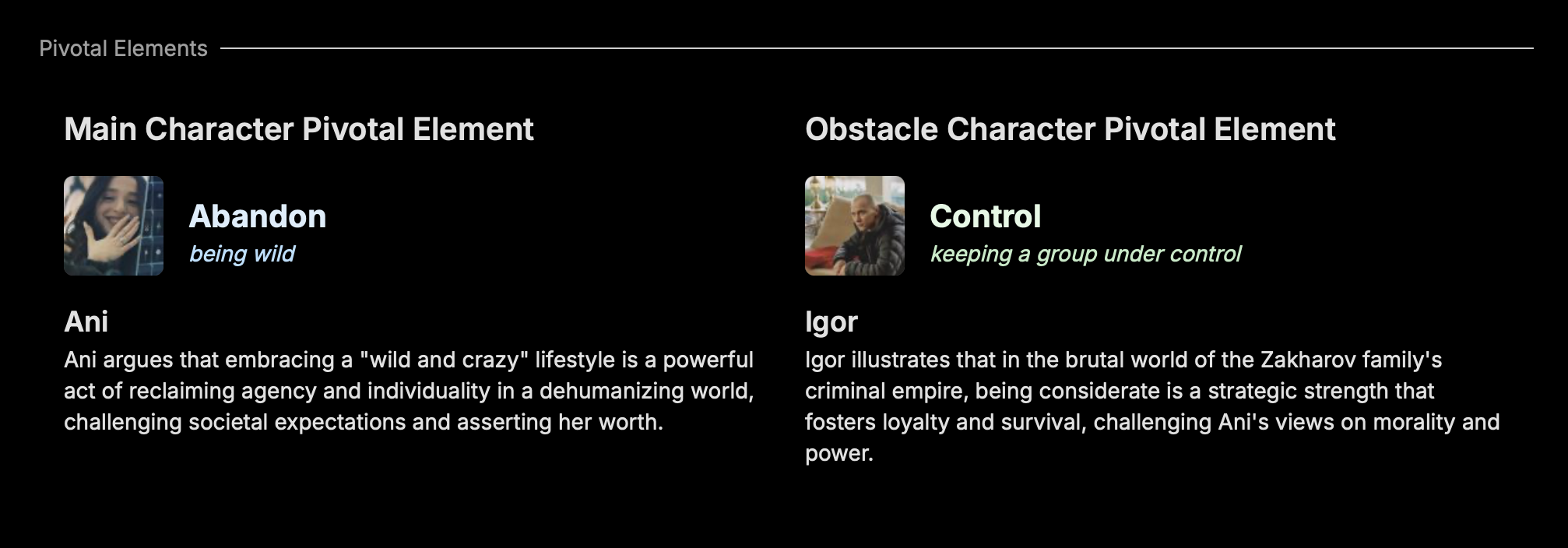 Pivotal Elements

Main Character Pivotal Element

Abandon
being wild

Ani
Ani argues that embracing a "wild and crazy" lifestyle is a powerful act of reclaiming agency and individuality in a dehumanizing world, challenging societal expectations and asserting her worth.

Obstacle Character Pivotal Element

Control
keeping a group under control

Igor
Igor illustrates that in the brutal world of the Zakharov family's criminal empire, being considerate is a strategic strength that fosters loyalty and survival, challenging Ani's views on morality and power.